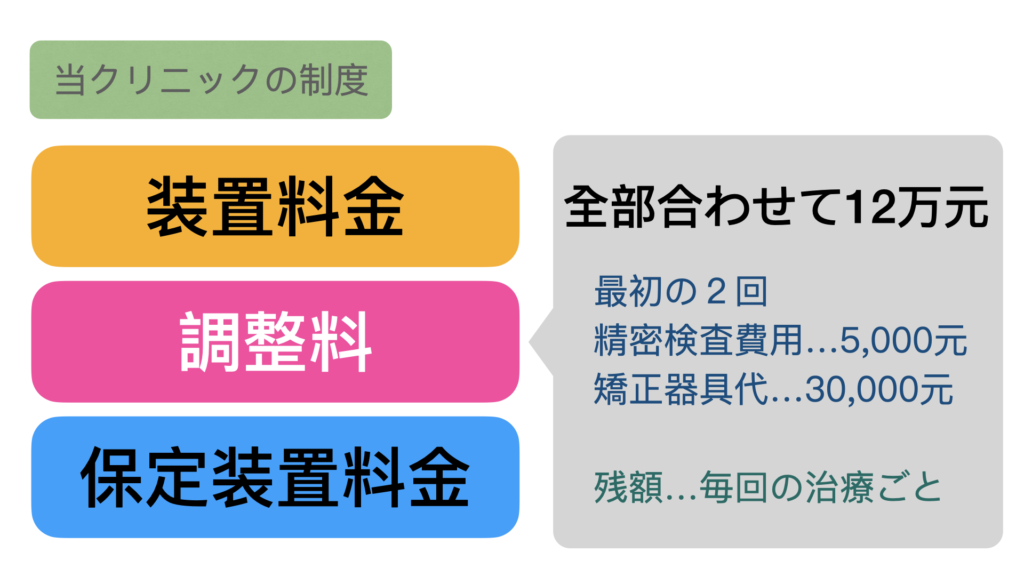 当クリニックの制度

装置料金

調整料

保定装置料金

全部合わせて12万元

最初の２回
精密検査費用…5,000元
矯正器具代…30,000元

残額…毎回の治療ごと